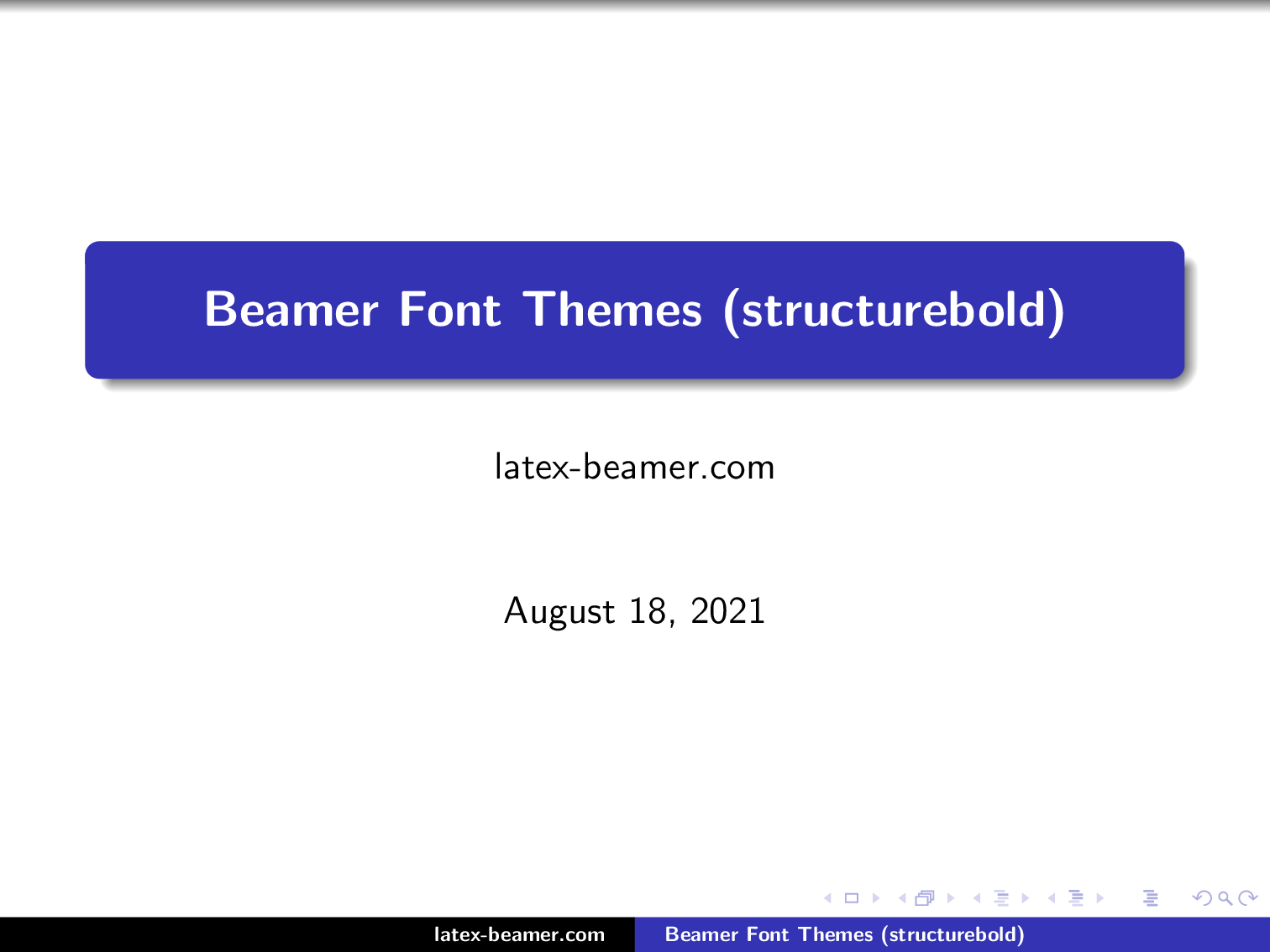 Beamer Font Themes (structurebold)

latex-beamer.com

August 18, 2021

latex-beamer.com Beamer Font Themes (structurebold)